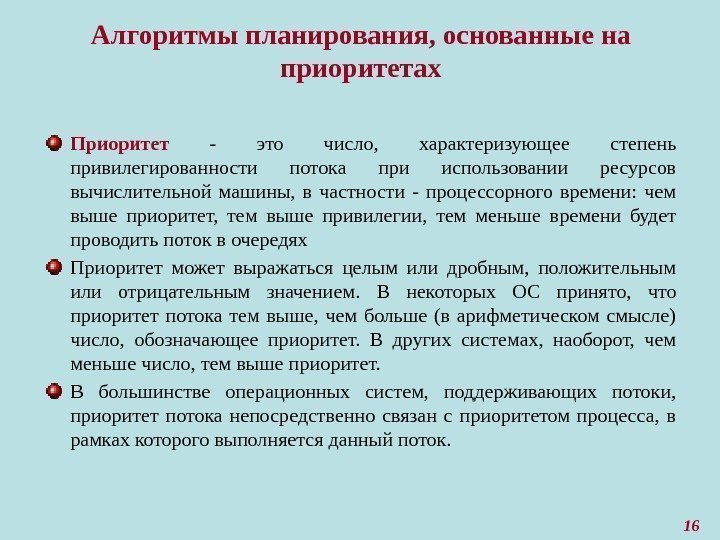 Алгоритмы планирования, основанные на приоритетах

Приоритет - это число, характеризующее степень привилегированности потока при использовании ресурсов вычислительной машины, в частности - процессорного времени: чем выше приоритет, тем выше привилегии, тем меньше времени будет проводить поток в очередях

Приоритет может выражаться целым или дробным, положительным или отрицательным значением. В некоторых ОС принято, что приоритет потока тем выше, чем больше (в арифметическом смысле) число, обозначающее приоритет. В других системах, наоборот, чем меньше число, тем выше приоритет.

В большинстве операционных систем, поддерживающих потоки, приоритет потока непосредственно связан с приоритетом процесса, в рамках которого выполняется данный поток.

16